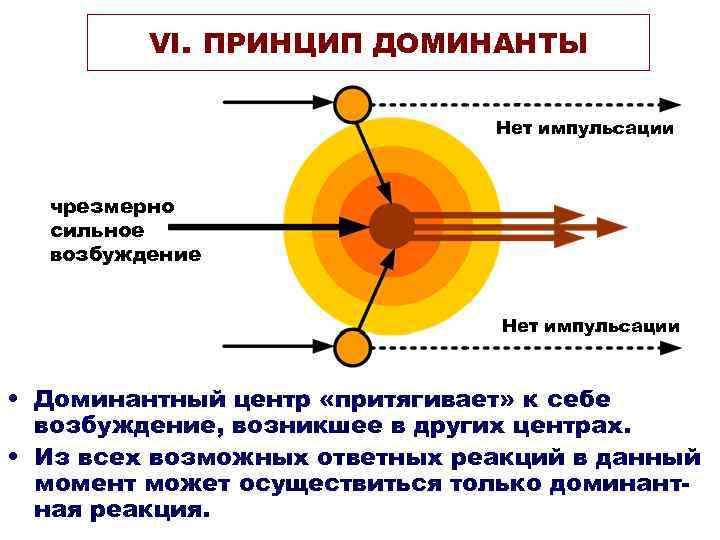 VI. ПРИНЦИП ДОМИНАНТЫ

Нет импульсации

чрезмерно сильное возбуждение

Нет импульсации

• Доминантный центр «притягивает» к себе возбуждение, возникшее в других центрах.

• Из всех возможных ответных реакций в данный момент может осуществиться только доминантная реакция.